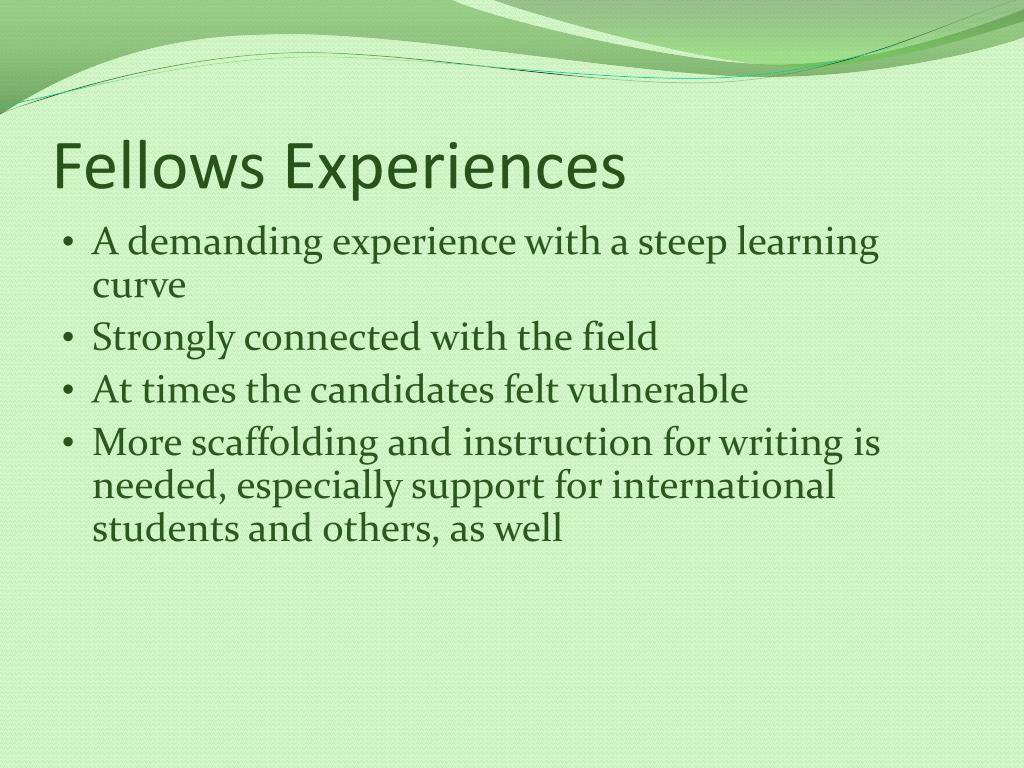 Fellows Experiences

• A demanding experience with a steep learning curve
• Strongly connected with the field
• At times the candidates felt vulnerable
• More scaffolding and instruction for writing is needed, especially support for international students and others, as well